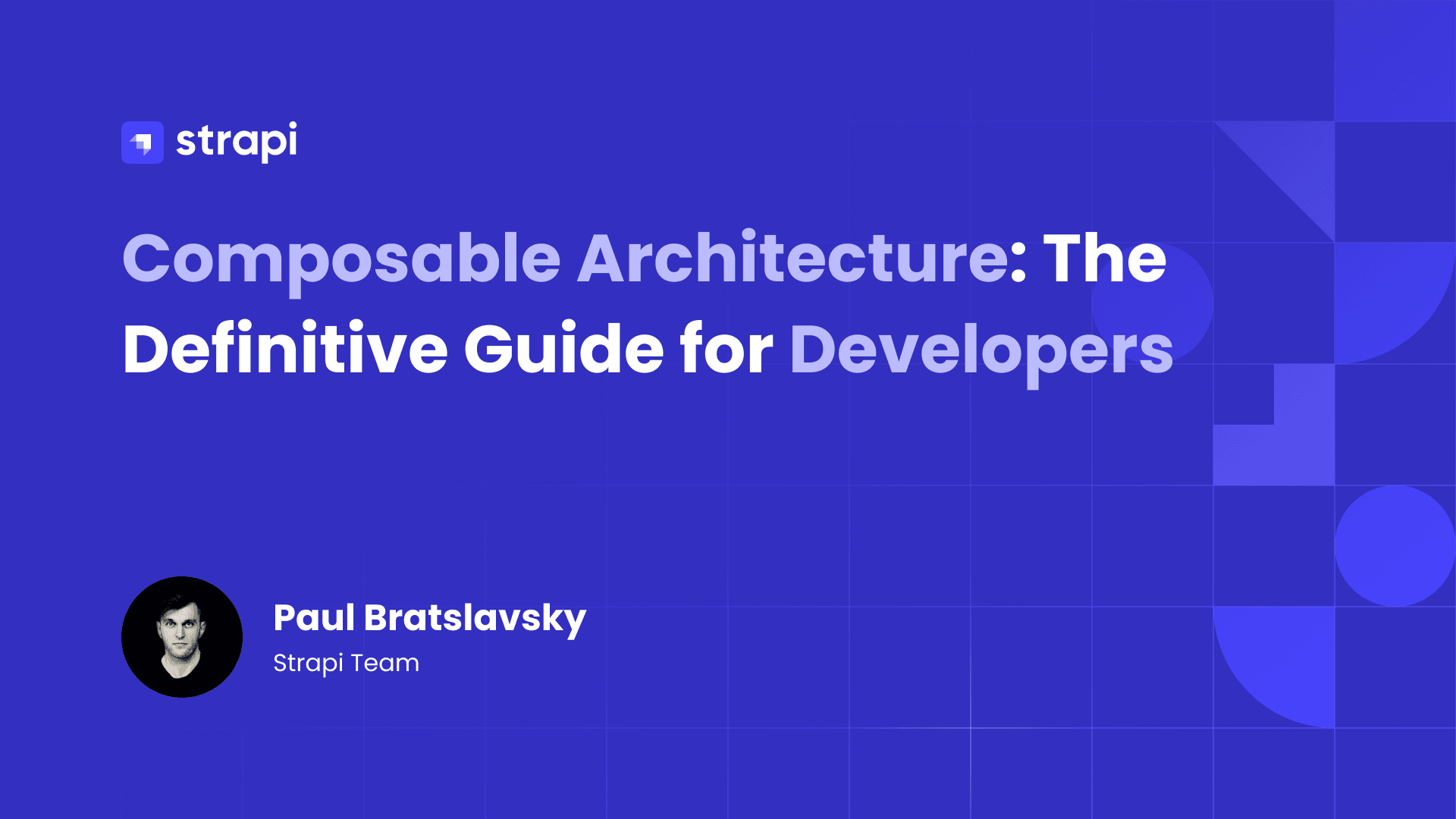 strapi

Composable Architecture: The Definitive Guide for Developers

Paul Bratslavsky
Strapi Team